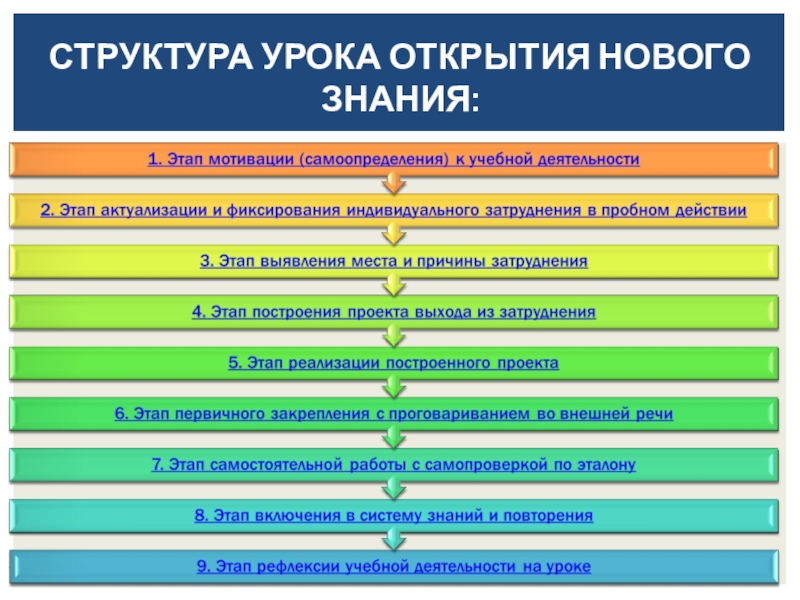 СТРУКТУРА УРОКА ОТКРЫТИЯ НОВОГО ЗНАНИЯ:

1. Этап мотивации (самоопределения) к учебной деятельности

2. Этап актуализации и фиксирования индивидуального затруднения в пробном действии

3. Этап выявления места и причины затруднения

4. Этап построения проекта выхода из затруднения

5. Этап реализации построенного проекта

6. Этап первичного закрепления с проговариванием во внешней речи

7. Этап самостоятельной работы с самопроверкой по эталону

8. Этап включения в систему знаний и повторения

9. Этап рефлексии учебной деятельности на уроке